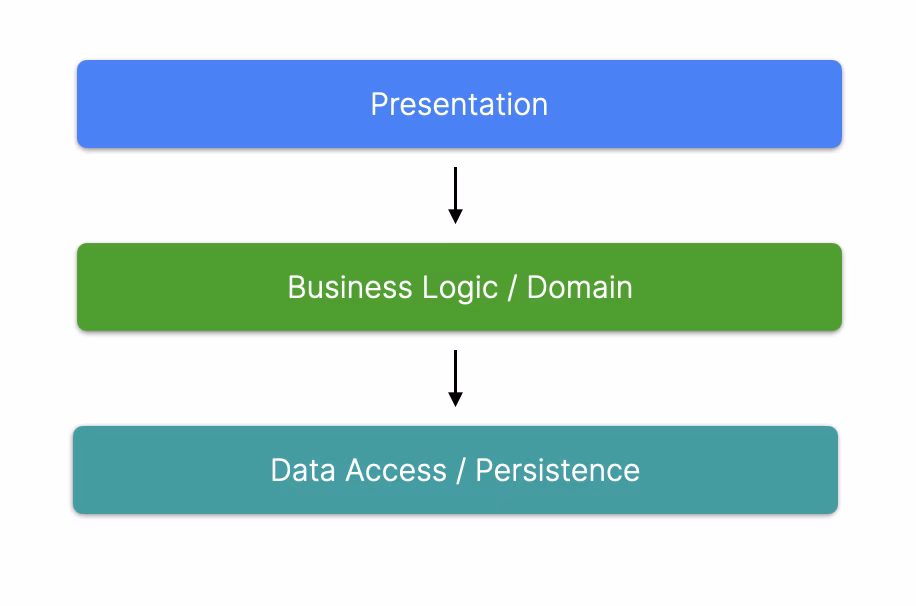 Presentation

Business Logic / Domain

Data Access / Persistence